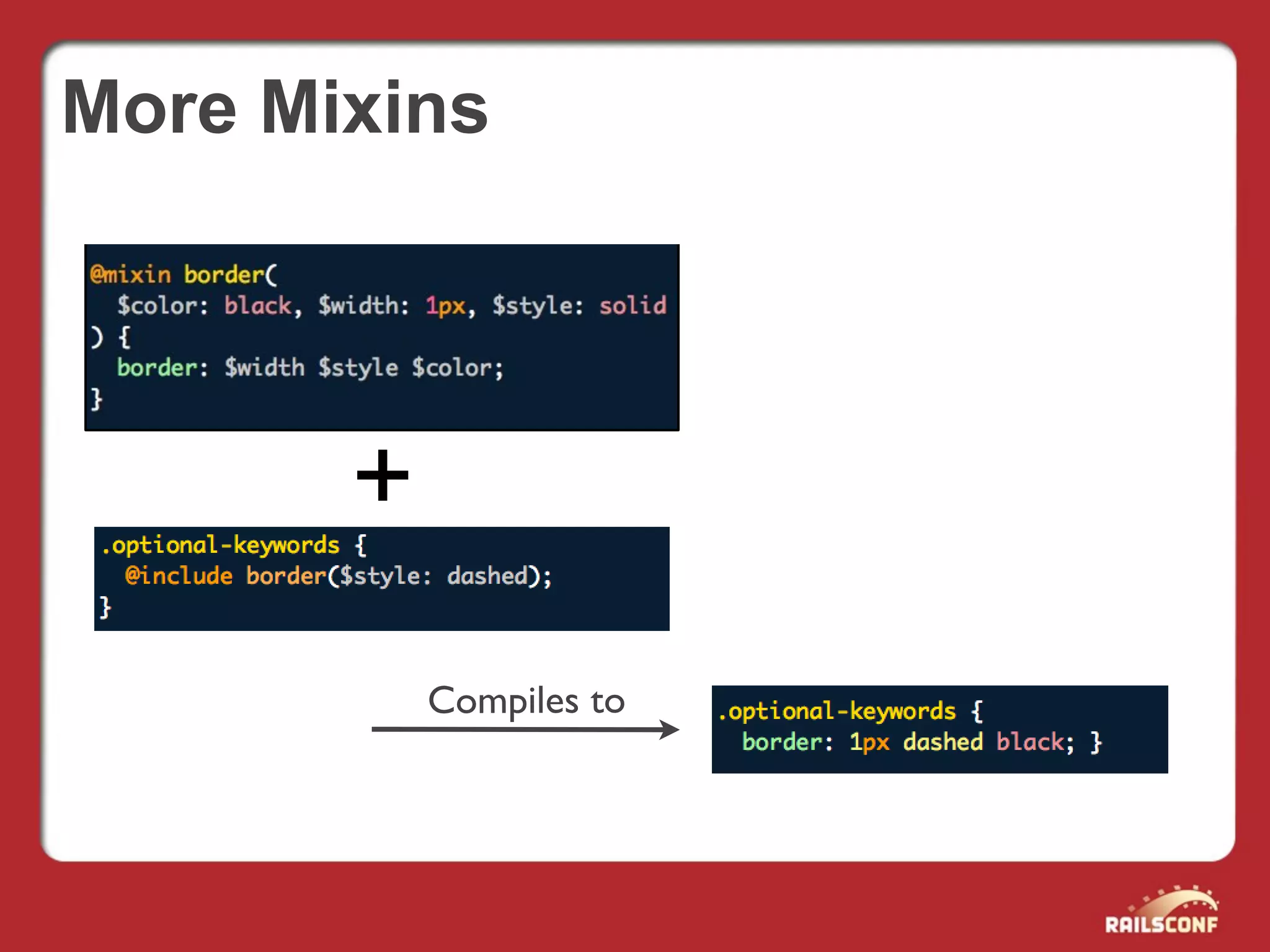 More Mixins

@mixin border(
  $color: black, $width: 1px, $style: solid
) {
  border: $width $style $color;
}

+

.optional-keywords {
  @include border($style: dashed);
}

Compiles to

.optional-keywords {
  border: 1px dashed black; }

RAILSCONF